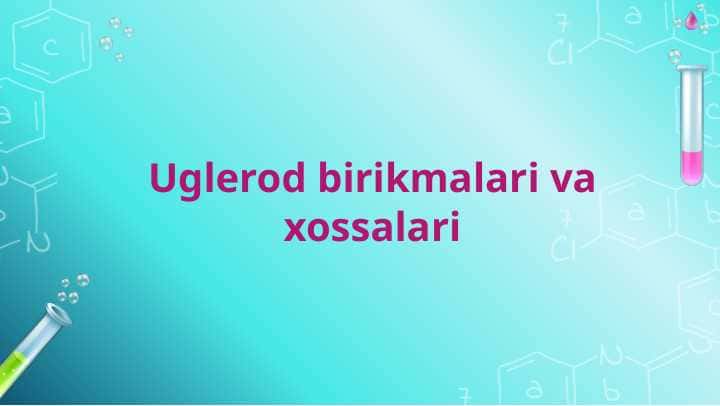 Uglerod birikmalari va xossalari